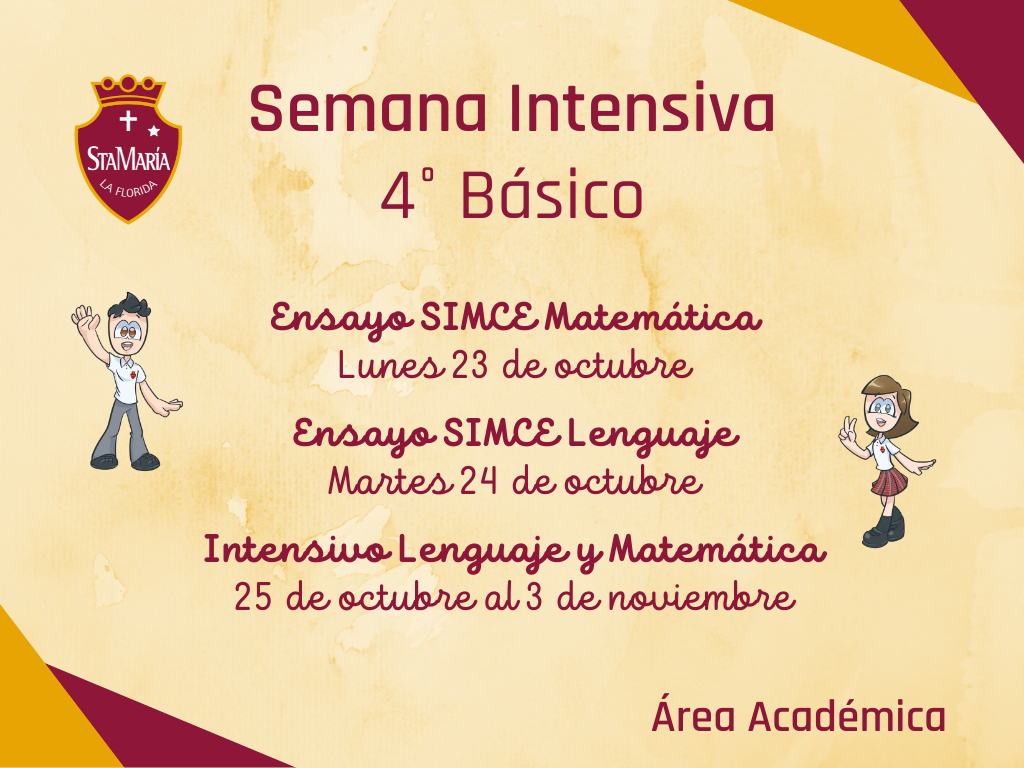 StaMaría
LA FLORIDA

Semana Intensiva
4° Básico

Ensayo SIMCE Matemática
Lunes 23 de octubre

Ensayo SIMCE Lenguaje
Martes 24 de octubre

Intensivo Lenguaje y Matemática
25 de octubre al 3 de noviembre

Área Académica